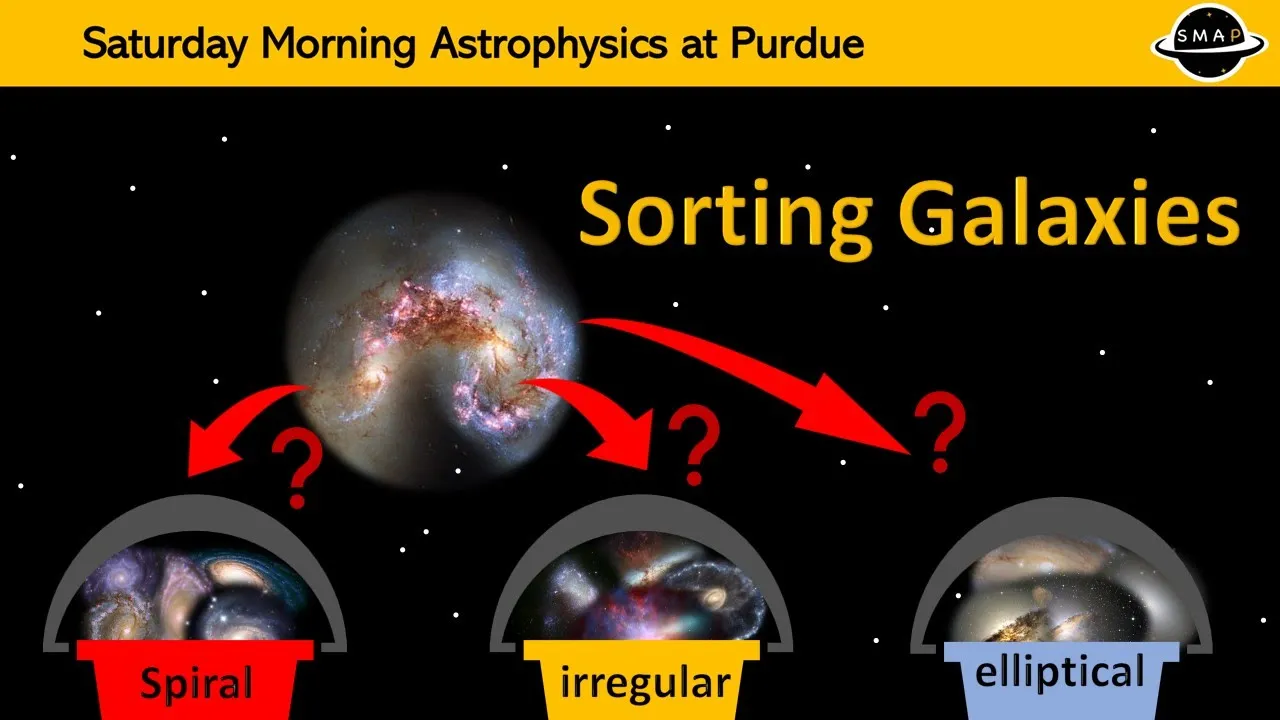 Saturday Morning Astrophysics at Purdue

SMAP

Sorting Galaxies

?

?

?

Spiral

irregular

elliptical